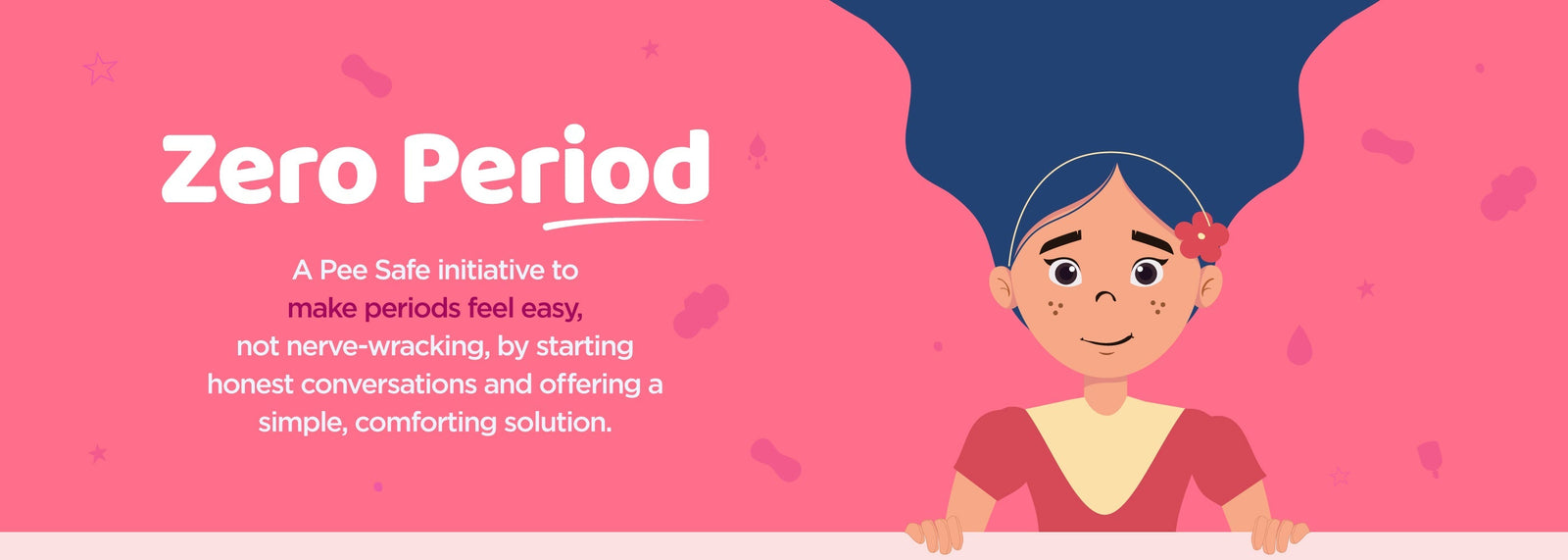 Zero Period

A Pee Safe initiative to make periods feel easy, not nerve-wracking, by starting honest conversations and offering a simple, comforting solution.